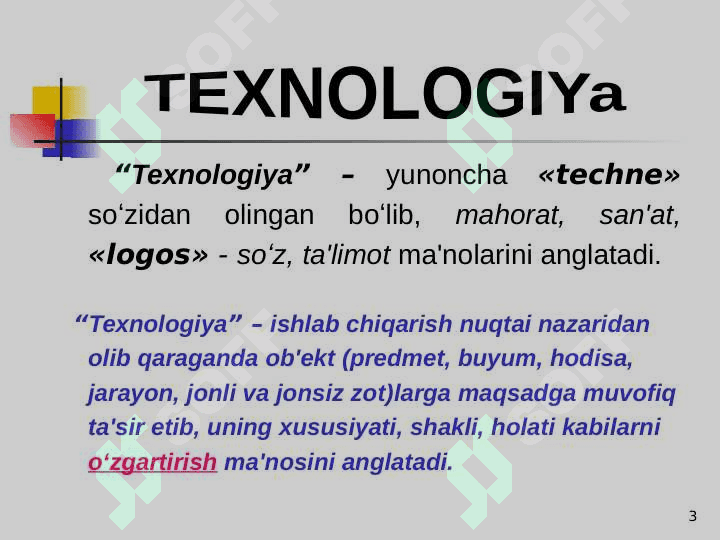 TEXNOLOGIYa

“Texnologiya” – yunoncha «techne» so‘zidan olingan bo‘lib, mahorat, san'at, «logos» - so‘z, ta'limot ma'nolarini anglatadi.

“Texnologiya” – ishlab chiqarish nuqtai nazaridan olib qaraganda ob'ekt (predmet, buyum, hodisa, jarayon, jonli va jonsiz zot)larga maqsadga muvofiq ta'sir etib, uning xususiyati, shakli, holati kabilarni o‘zgartirish ma'nosini anglatadi.

3